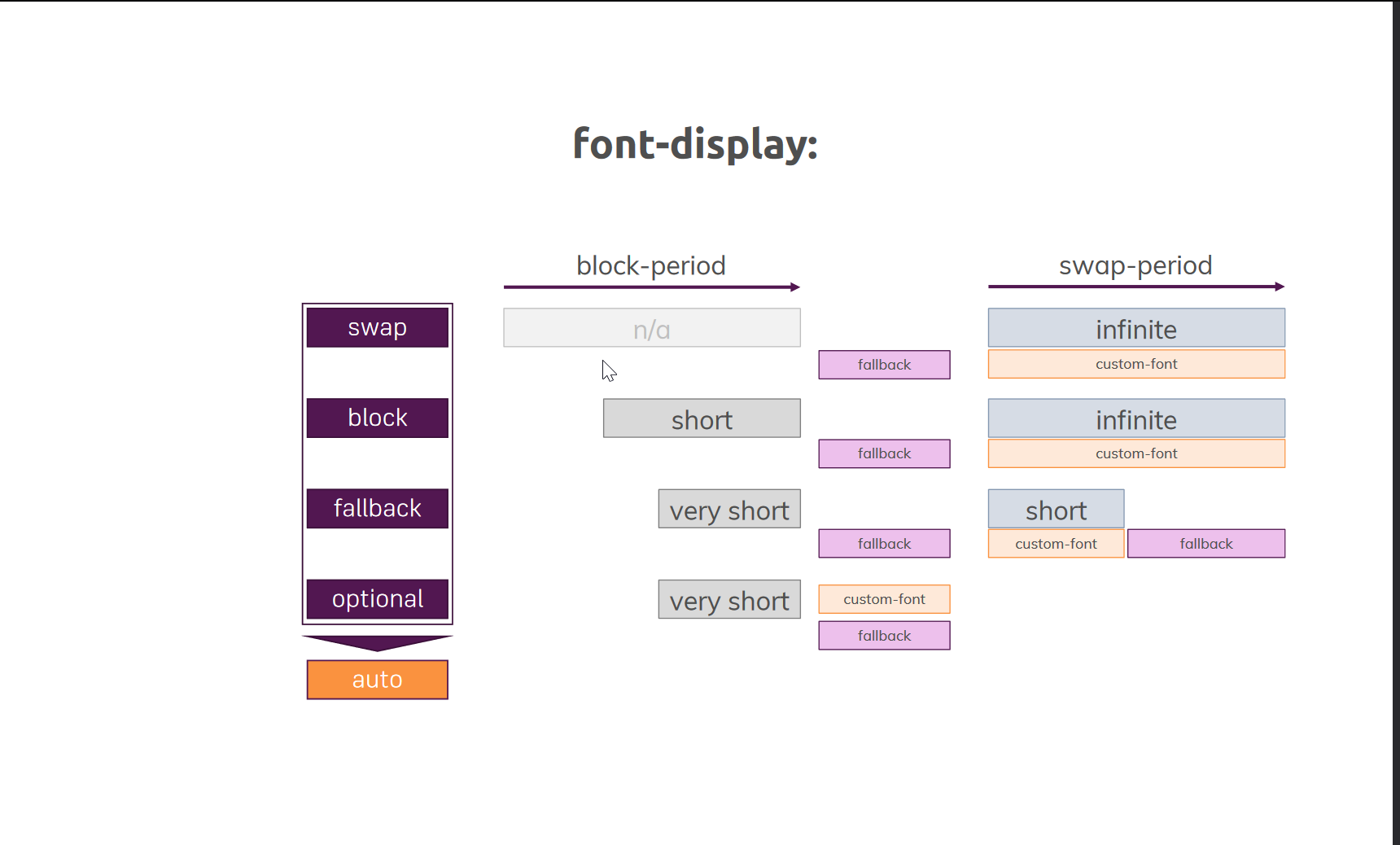 font-display:

block-period

swap-period

swap
n/a
fallback
infinite
custom-font

block
short
fallback
infinite
custom-font

fallback
very short
fallback
short
custom-font
fallback

optional
very short
custom-font
fallback

auto